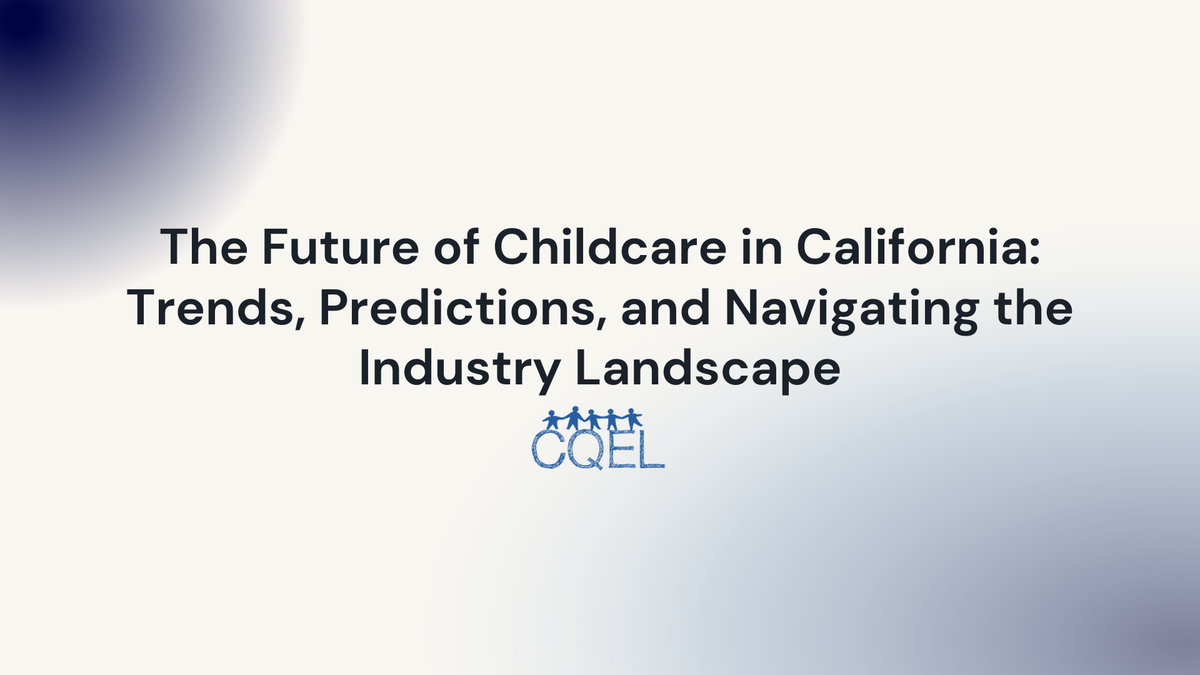 The Future of Childcare in California: Trends, Predictions, and Navigating the Industry Landscape

CQEL